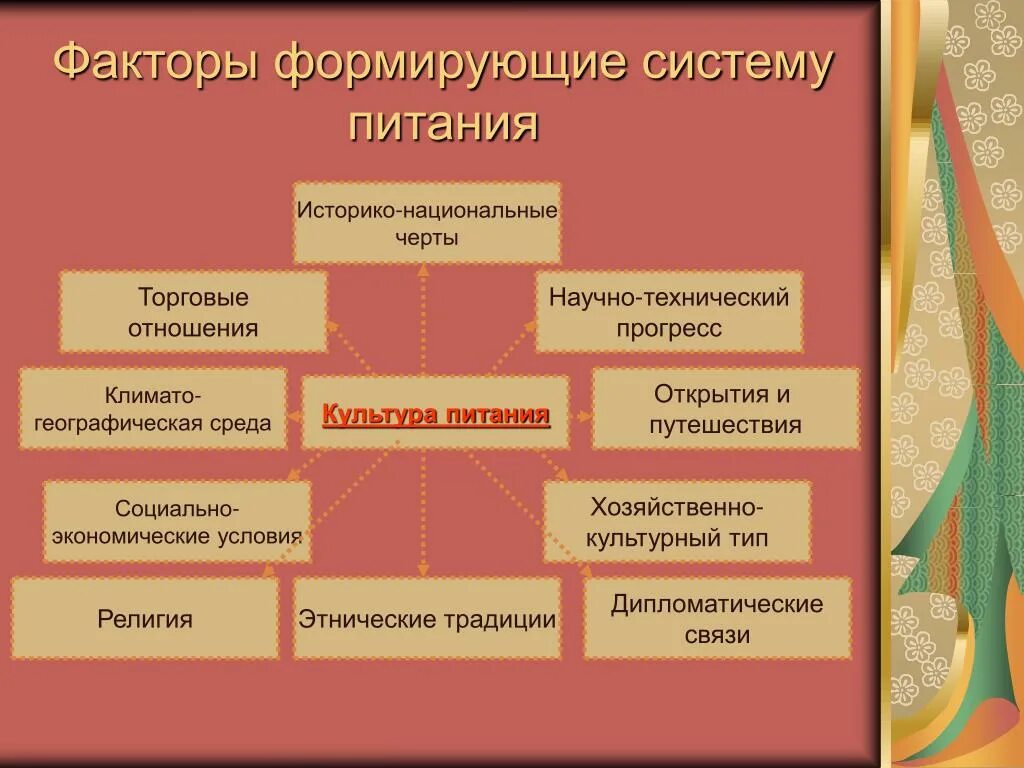 Факторы формирующие систему питания

Историко-национальные черты

Торговые отношения

Научно-технический прогресс

Климато-географическая среда

Культура питания

Открытия и путешествия

Социально-экономические условия

Хозяйственно-культурный тип

Религия

Этнические традиции

Дипломатические связи